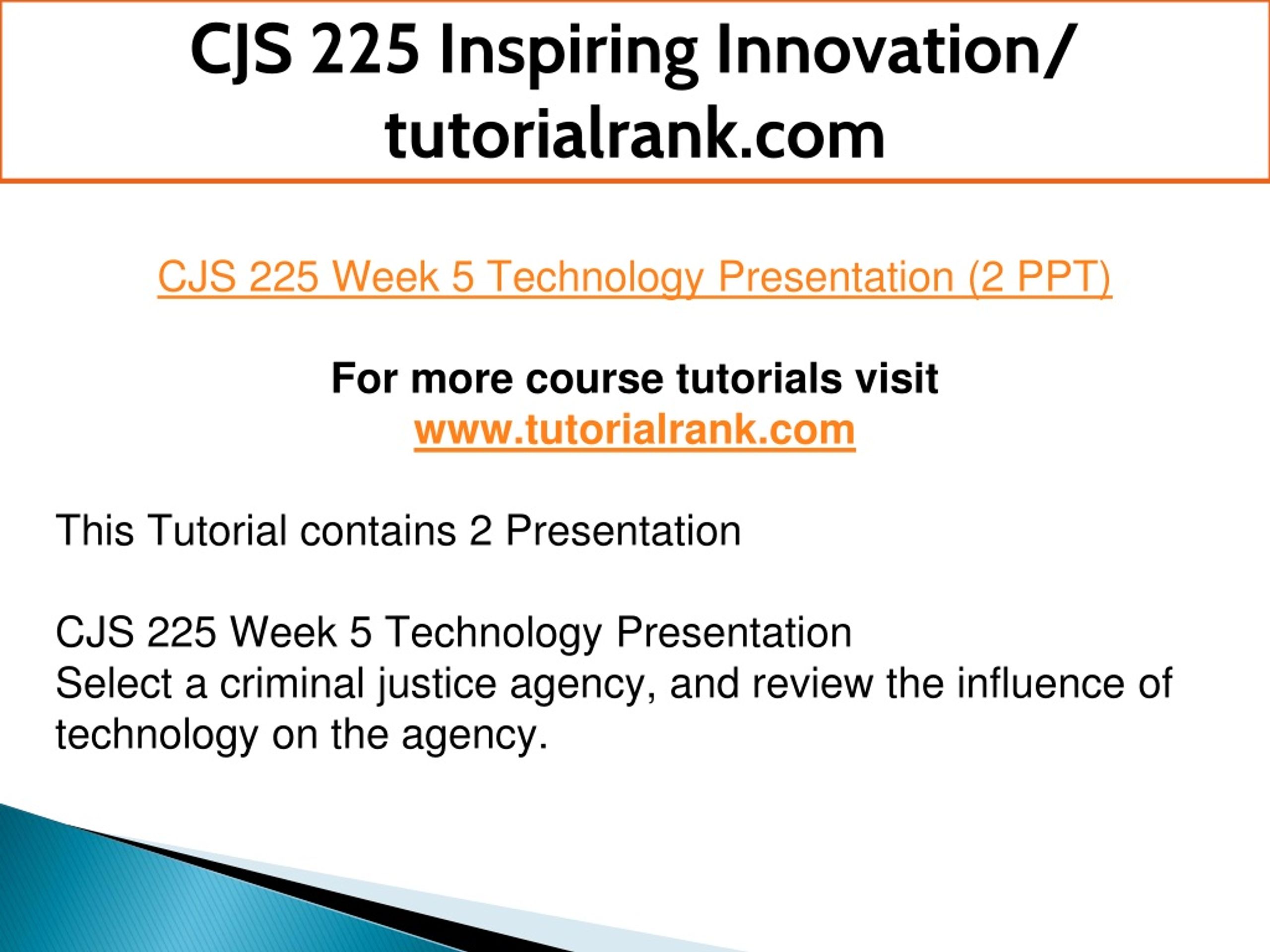 CJS 225 Inspiring Innovation/ tutorialrank.com

CJS 225 Week 5 Technology Presentation (2 PPT)

For more course tutorials visit
www.tutorialrank.com

This Tutorial contains 2 Presentation

CJS 225 Week 5 Technology Presentation
Select a criminal justice agency, and review the influence of technology on the agency.